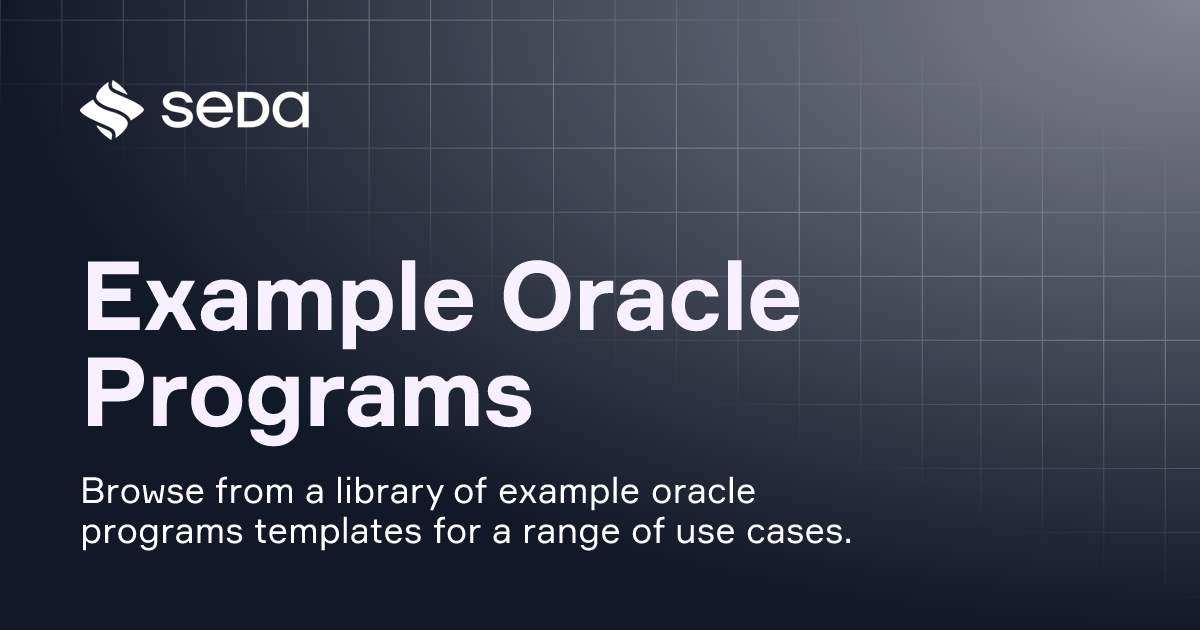 seda

Example Oracle Programs

Browse from a library of example oracle programs templates for a range of use cases.